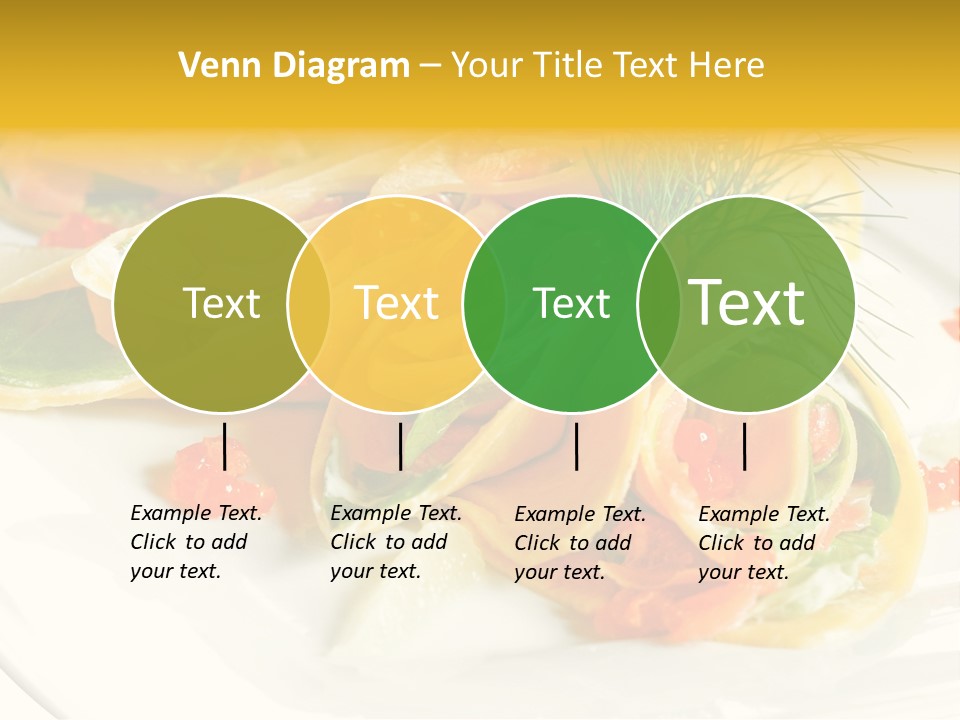 Venn Diagram – Your Title Text Here

Text

Text

Text

Text

Example Text. Click to add your text.

Example Text. Click to add your text.

Example Text. Click to add your text.

Example Text. Click to add your text.